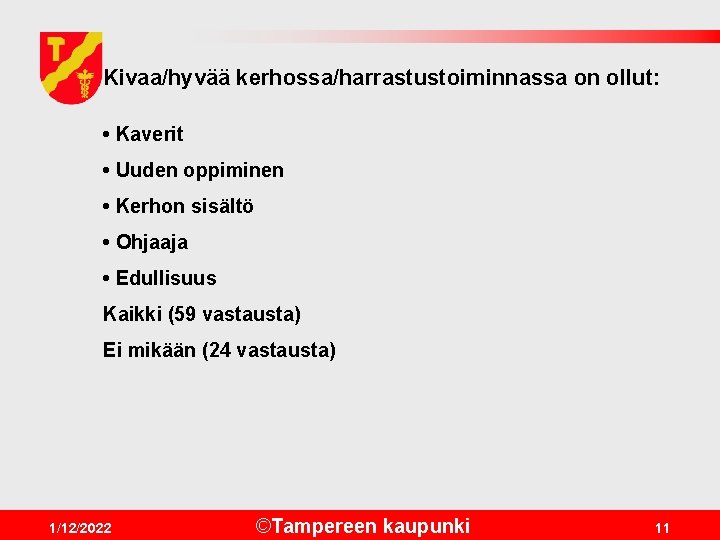 T

Kivaa/hyvää kerhossa/harrastustoiminnassa on ollut:

• Kaverit

• Uuden oppiminen

• Kerhon sisältö

• Ohjaaja

• Edullisuus

Kaikki (59 vastausta)

Ei mikään (24 vastausta)

1/12/2022

©Tampereen kaupunki

11